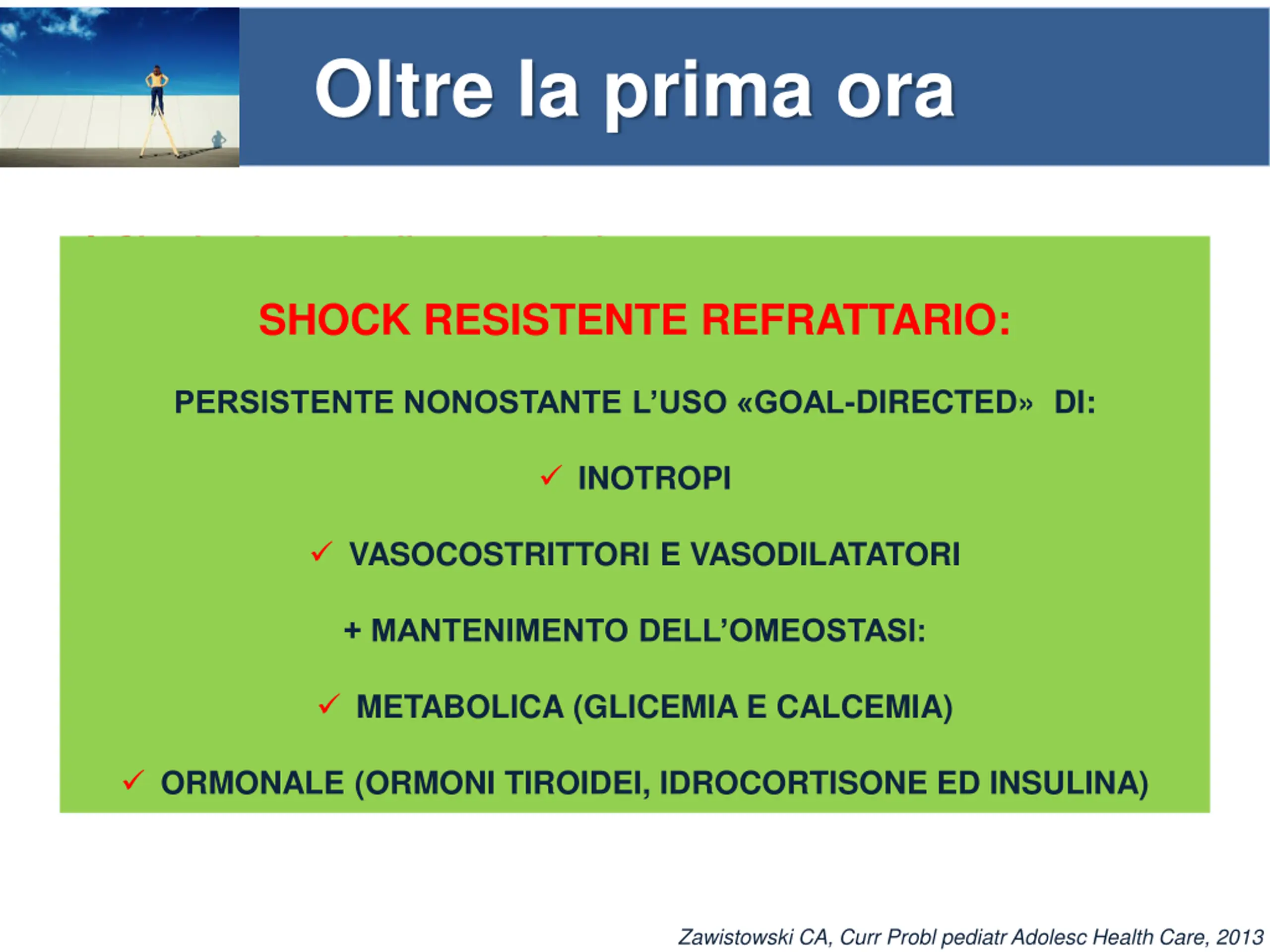 Oltre la prima ora

SHOCK RESISTENTE REFRATTARIO:

PERSISTENTE NONOSTANTE L'USO «GOAL-DIRECTED» DI:

✓ INOTROPI

✓ VASOCOSTRITTORI E VASODILATATORI

+ MANTENIMENTO DELL'OMEOSTASI:

✓ METABOLICA (GLICEMIA E CALCEMIA)

✓ ORMONALE (ORMONI TIROIDEI, IDROCORTISONE ED INSULINA)

Zawistowski CA, Curr Probl pediatr Adolesc Health Care, 2013